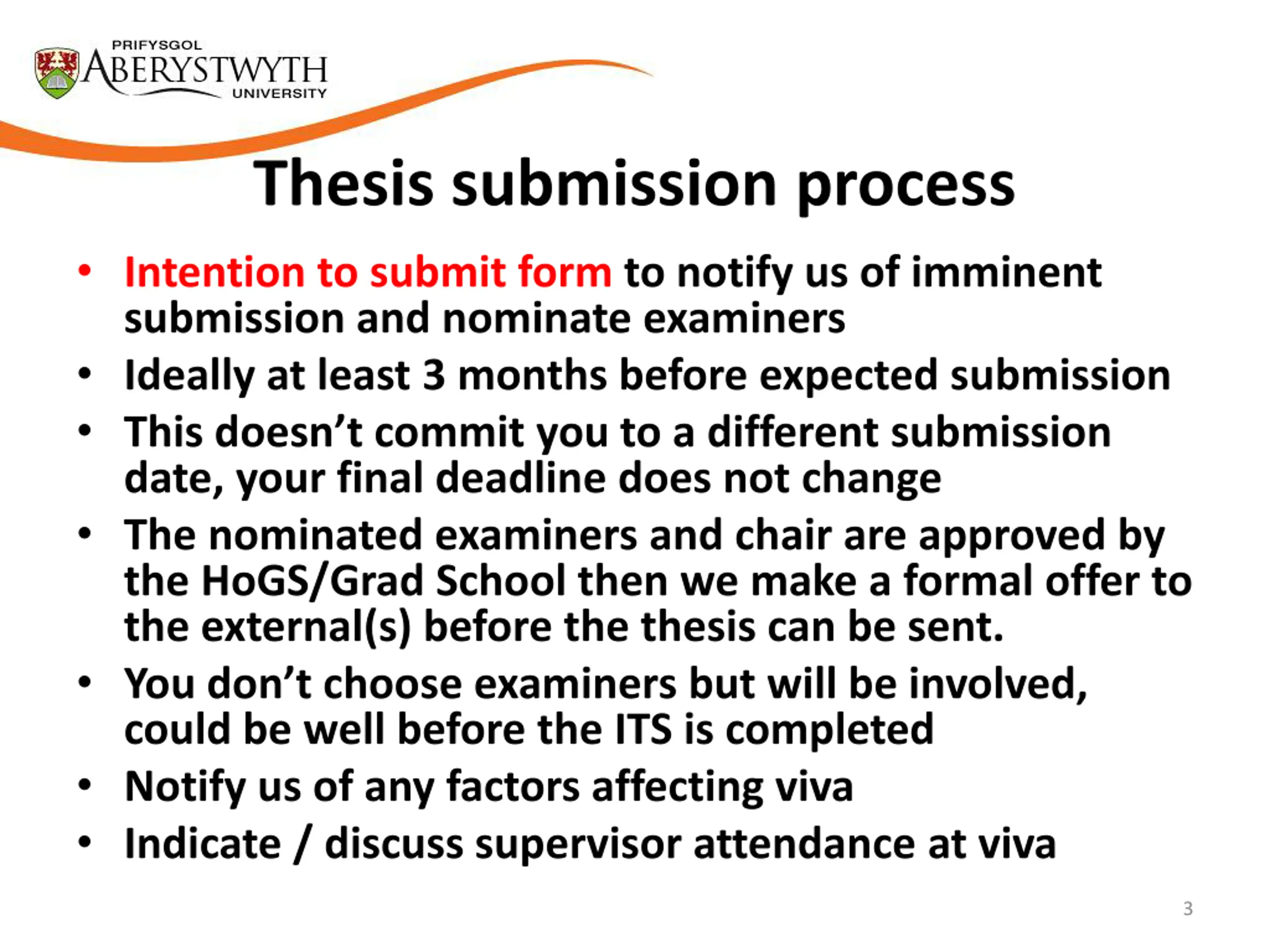 PRIFYSGOL
ABERYSTWYTH
UNIVERSITY

Thesis submission process

• Intention to submit form to notify us of imminent submission and nominate examiners
• Ideally at least 3 months before expected submission
• This doesn't commit you to a different submission date, your final deadline does not change
• The nominated examiners and chair are approved by the HoGS/Grad School then we make a formal offer to the external(s) before the thesis can be sent.
• You don't choose examiners but will be involved, could be well before the ITS is completed
• Notify us of any factors affecting viva
• Indicate / discuss supervisor attendance at viva

3